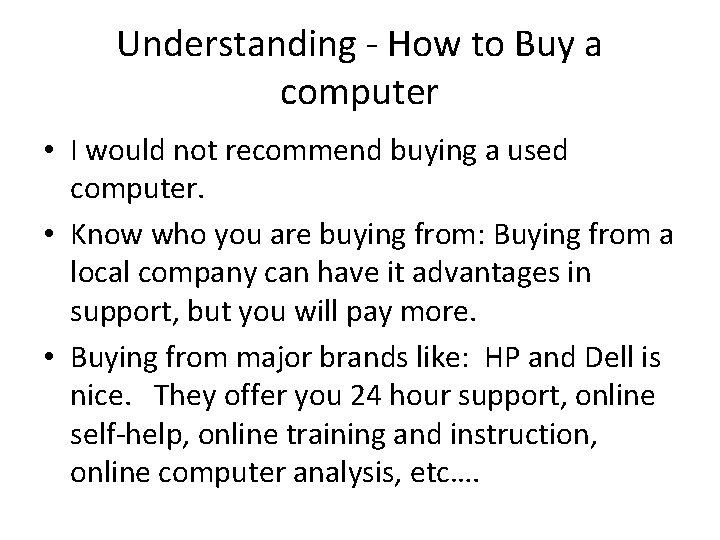 Understanding - How to Buy a computer

• I would not recommend buying a used computer.

• Know who you are buying from: Buying from a local company can have it advantages in support, but you will pay more.

• Buying from major brands like: HP and Dell is nice. They offer you 24 hour support, online self-help, online training and instruction, online computer analysis, etc….